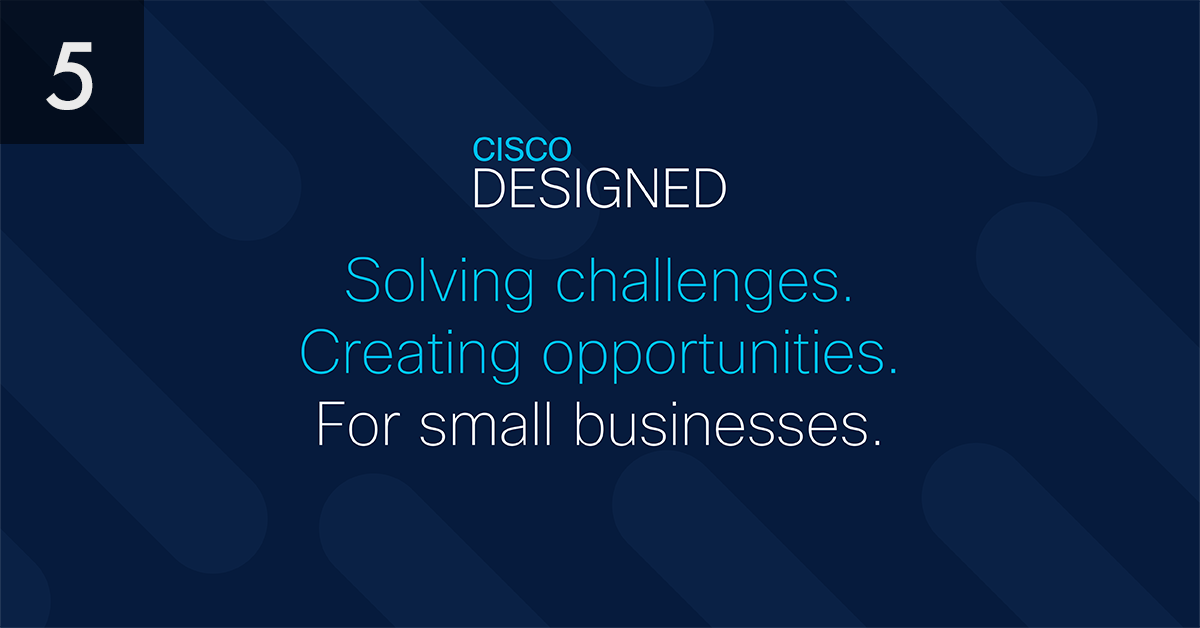 5

CISCO
DESIGNED

Solving challenges.
Creating opportunities.
For small businesses.